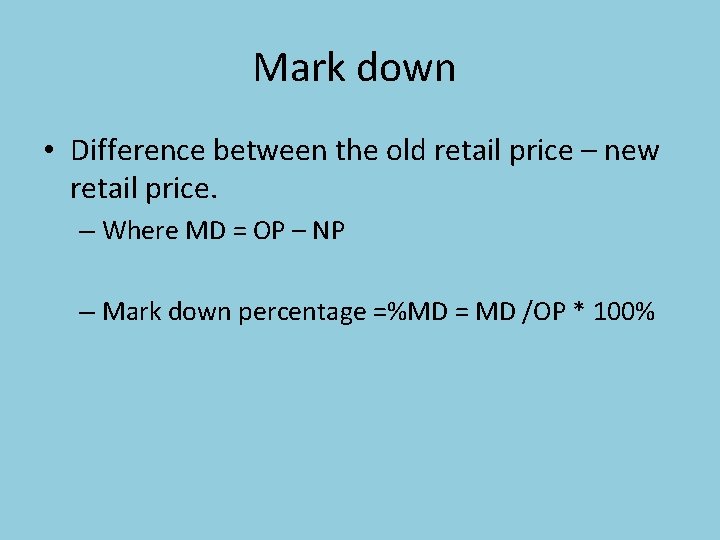 Mark down

• Difference between the old retail price – new retail price.

– Where MD = OP – NP

– Mark down percentage =%MD = MD /OP * 100%